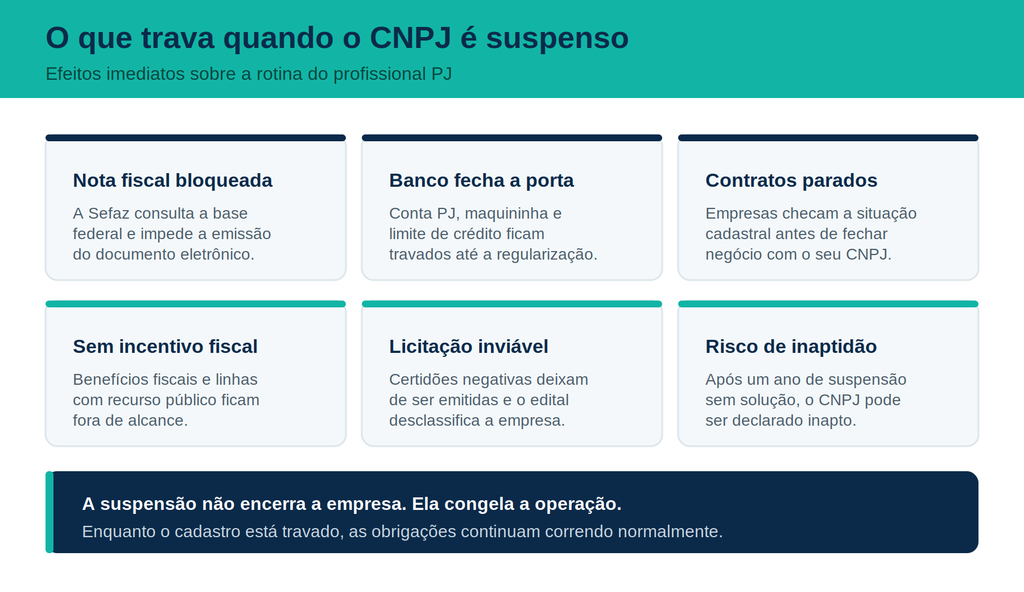 O que trava quando o CNPJ é suspenso

Efeitos imediatos sobre a rotina do profissional PJ

Nota fiscal bloqueada

A Sefaz consulta a base federal e impede a emissão do documento eletrônico.

Banco fecha a porta

Conta PJ, maquininha e limite de crédito ficam travados até a regularização.

Contratos parados

Empresas checam a situação cadastral antes de fechar negócio com o seu CNPJ.

Sem incentivo fiscal

Benefícios fiscais e linhas com recurso público ficam fora de alcance.

Licitação inviável

Certidões negativas deixam de ser emitidas e o edital desclassifica a empresa.

Risco de inaptidão

Após um ano de suspensão sem solução, o CNPJ pode ser declarado inapto.

A suspensão não encerra a empresa. Ela congela a operação.

Enquanto o cadastro está travado, as obrigações continuam correndo normalmente.